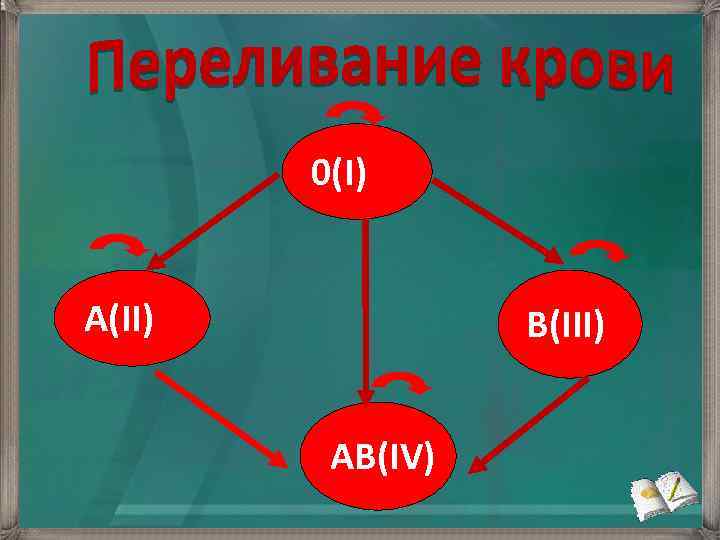 Переливание крови

0(I)

A(II)

B(III)

AB(IV)